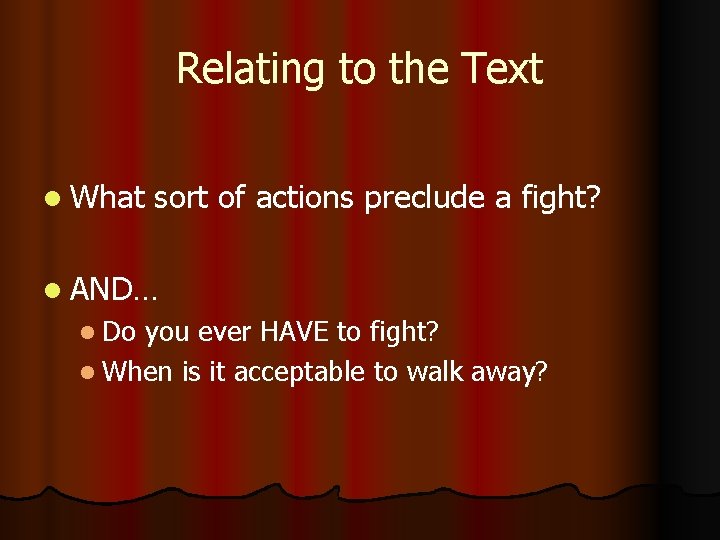 Relating to the Text

- What sort of actions preclude a fight?

- AND…
  - Do you ever HAVE to fight?
  - When is it acceptable to walk away?